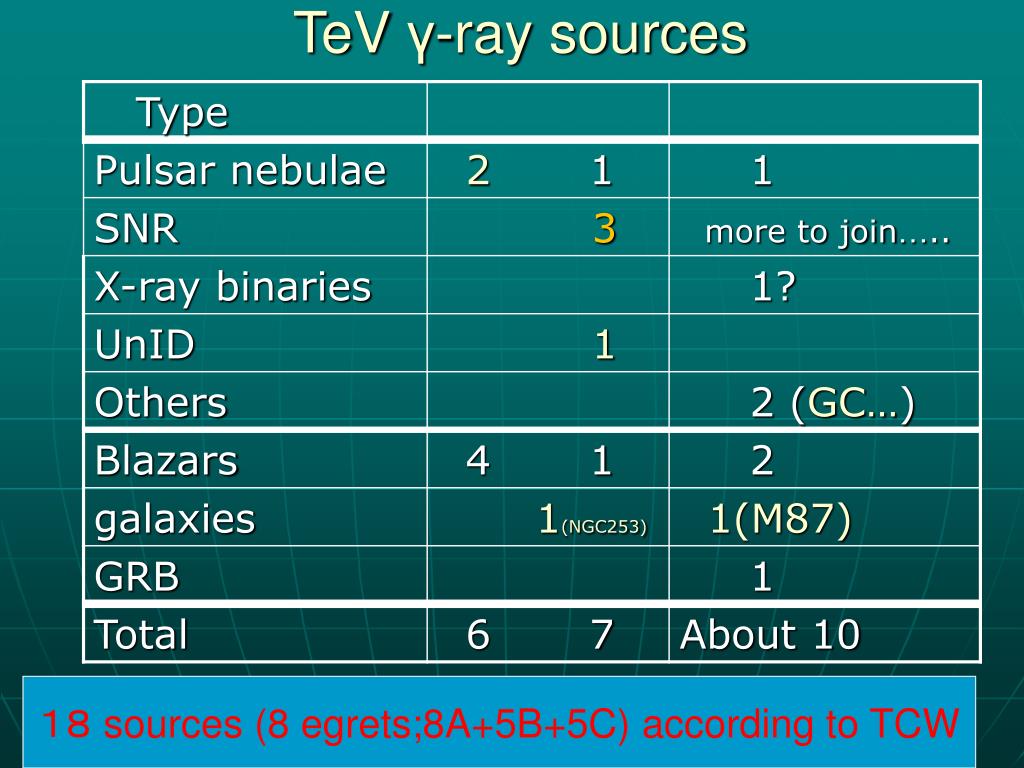 TeV γ-ray sources

| Type | | |
|---|---|---|
| Pulsar nebulae | 2 1 | 1 |
| SNR | 3 | more to join….. |
| X-ray binaries | | 1? |
| UnID | 1 | |
| Others | | 2 (GC…) |
| Blazars | 4 1 | 2 |
| galaxies | 1(NGC253) | 1(M87) |
| GRB | | 1 |
| Total | 6 7 | About 10 |

18 sources (8 egrets;8A+5B+5C) according to TCW